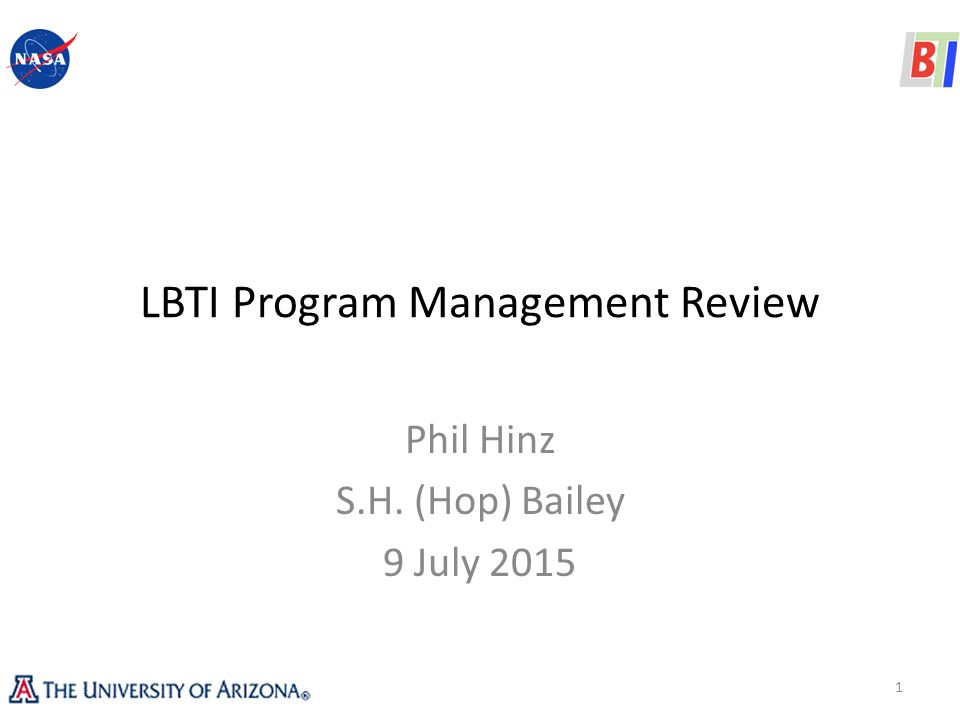 NASA

LBTI

LBTI Program Management Review

Phil Hinz
S.H. (Hop) Bailey
9 July 2015

A THE UNIVERSITY OF ARIZONA®

1